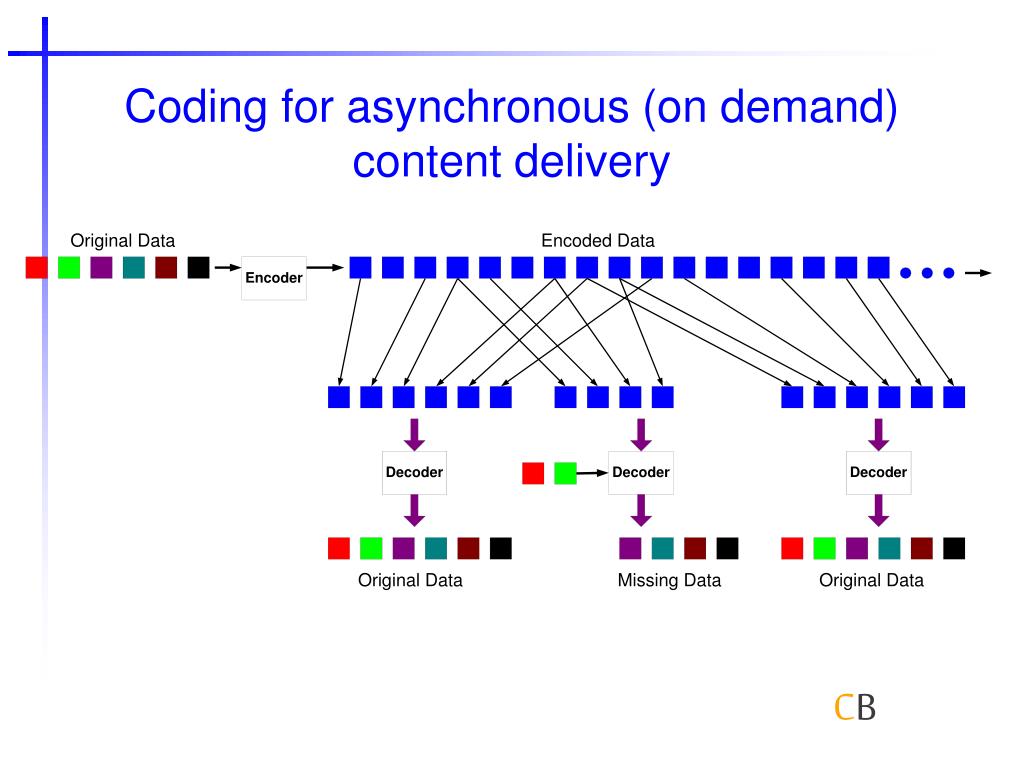 Coding for asynchronous (on demand) content delivery

Original Data

Encoder

Encoded Data

Decoder

Decoder

Decoder

Original Data

Missing Data

Original Data

CB